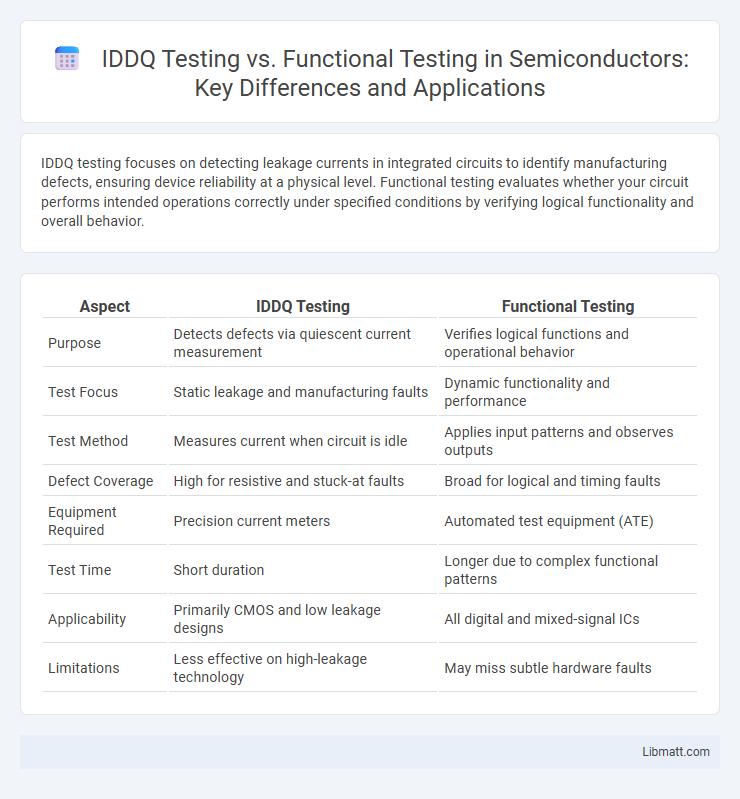 IDDQ Testing vs. Functional Testing in Semiconductors: Key Differences and Applications

IDDQ testing focuses on detecting leakage currents in integrated circuits to identify manufacturing defects, ensuring device reliability at a physical level. Functional testing evaluates whether your circuit performs intended operations correctly under specified conditions by verifying logical functionality and overall behavior.

| Aspect | IDDQ Testing | Functional Testing |
|---|---|---|
| Purpose | Detects defects via quiescent current measurement | Verifies logical functions and operational behavior |
| Test Focus | Static leakage and manufacturing faults | Dynamic functionality and performance |
| Test Method | Measures current when circuit is idle | Applies input patterns and observes outputs |
| Defect Coverage | High for resistive and stuck-at faults | Broad for logical and timing faults |
| Equipment Required | Precision current meters | Automated test equipment (ATE) |
| Test Time | Short duration | Longer due to complex functional patterns |
| Applicability | Primarily CMOS and low leakage designs | All digital and mixed-signal ICs |
| Limitations | Less effective on high-leakage technology | May miss subtle hardware faults |

Libmatt.com